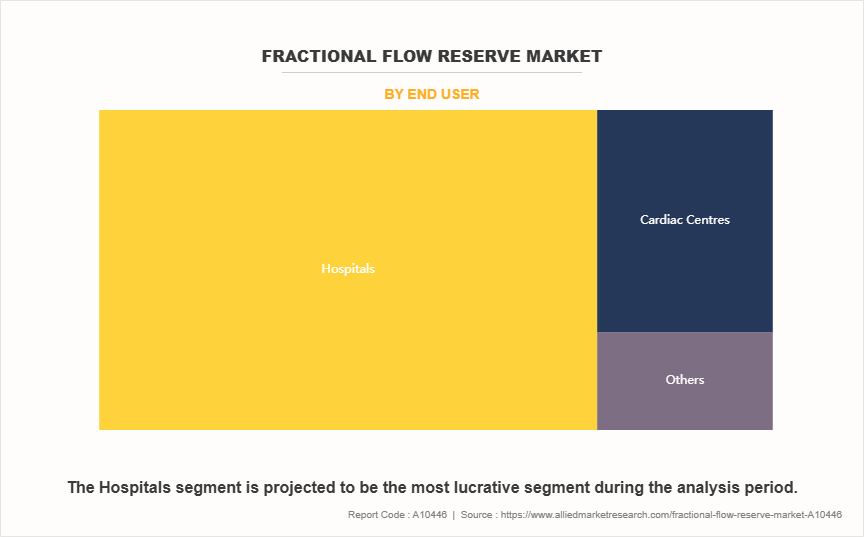 FRACTIONAL FLOW RESERVE MARKET

BY END USER

Hospitals

Cardiac Centres

Others

The Hospitals segment is projected to be the most lucrative segment during the analysis period.

Report Code : A10446 | Source : https://www.alliedmarketresearch.com/fractional-flow-reserve-market-A10446